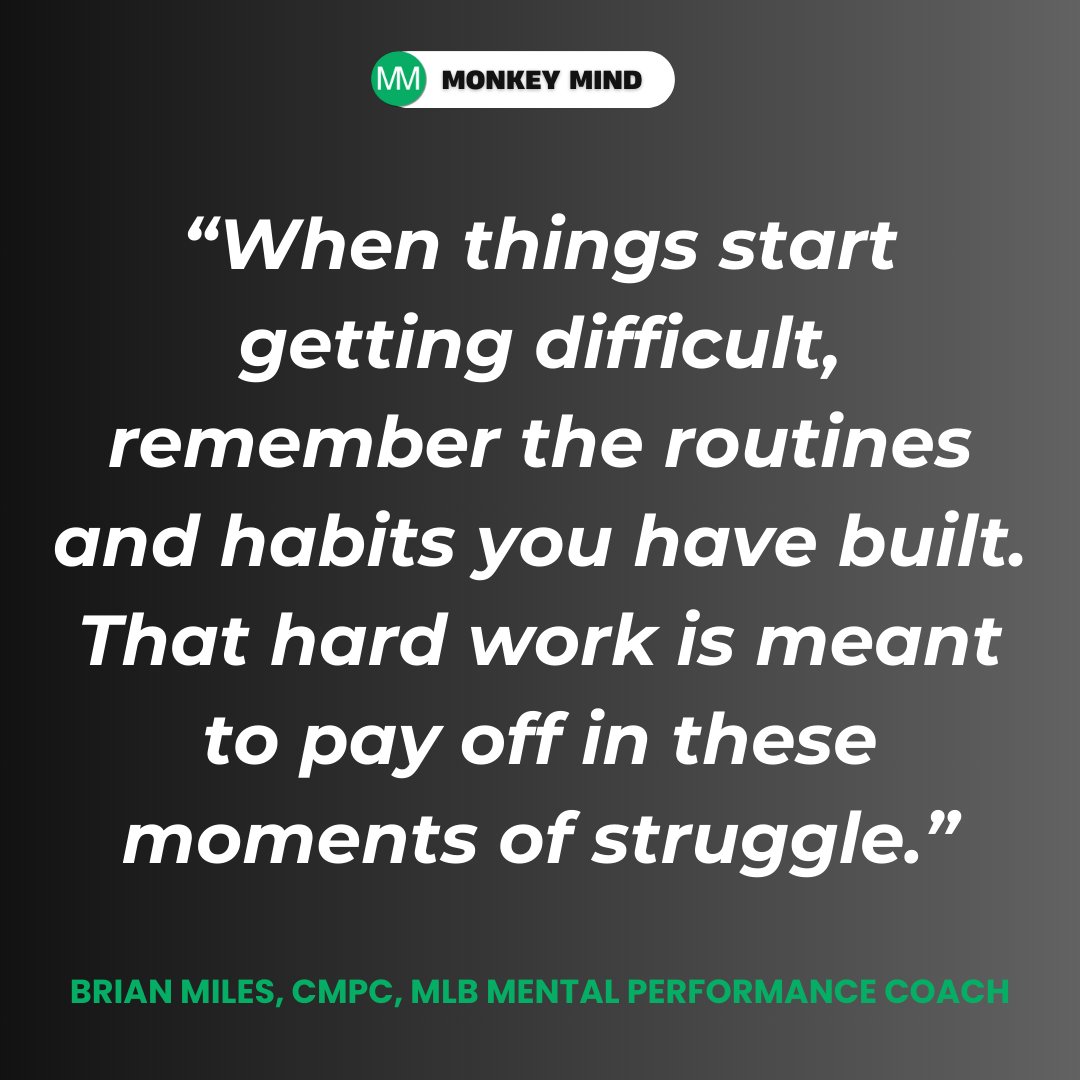 MM MONKEY MIND

“When things start getting difficult, remember the routines and habits you have built. That hard work is meant to pay off in these moments of struggle.”

BRIAN MILES, CMPC, MLB MENTAL PERFORMANCE COACH